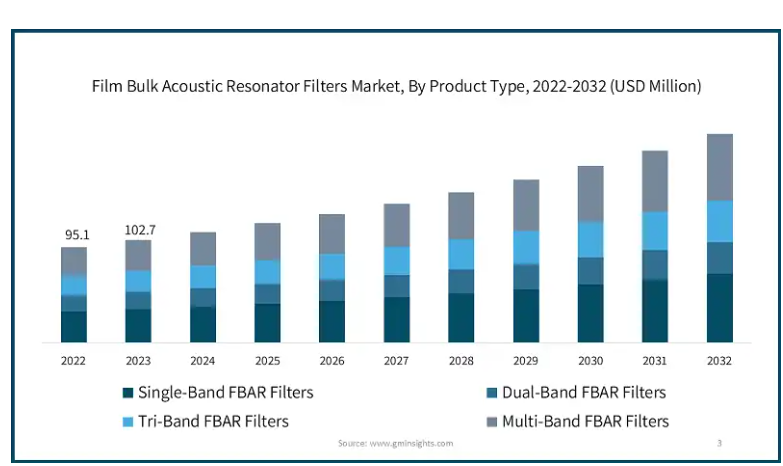 Film Bulk Acoustic Resonator Filters Market, By Product Type, 2022-2032 (USD Million)

95.1

102.7

2022 2023 2024 2025 2026 2027 2028 2029 2030 2031 2032

Single-Band FBAR Filters

Dual-Band FBAR Filters

Tri-Band FBAR Filters

Multi-Band FBAR Filters

Source: www.gminsights.com

3